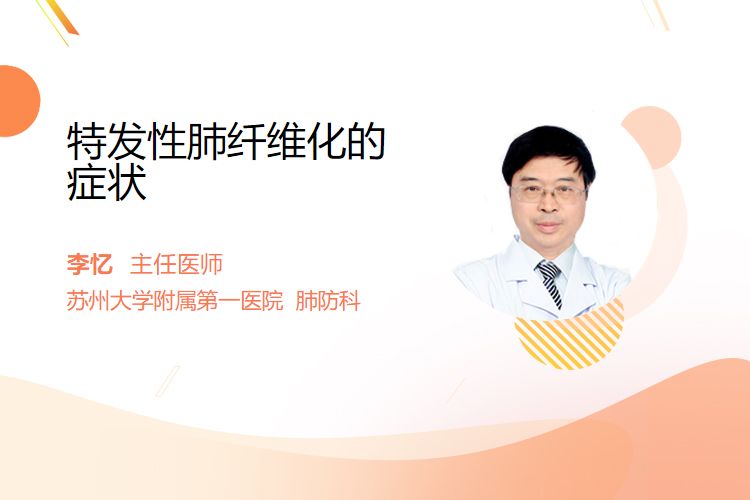 特发性肺纤维化的症状

李忆 主任医师

苏州大学附属第一医院 肺防科